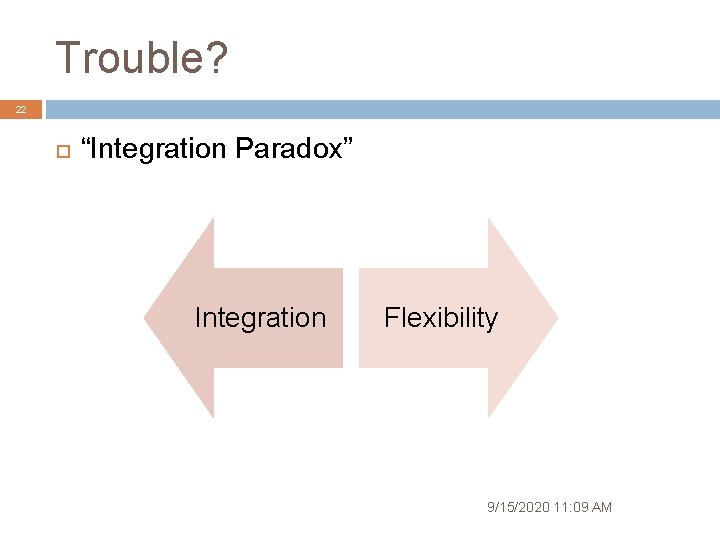 Trouble?

22

“Integration Paradox”

Integration

Flexibility

9/15/2020 11:09 AM